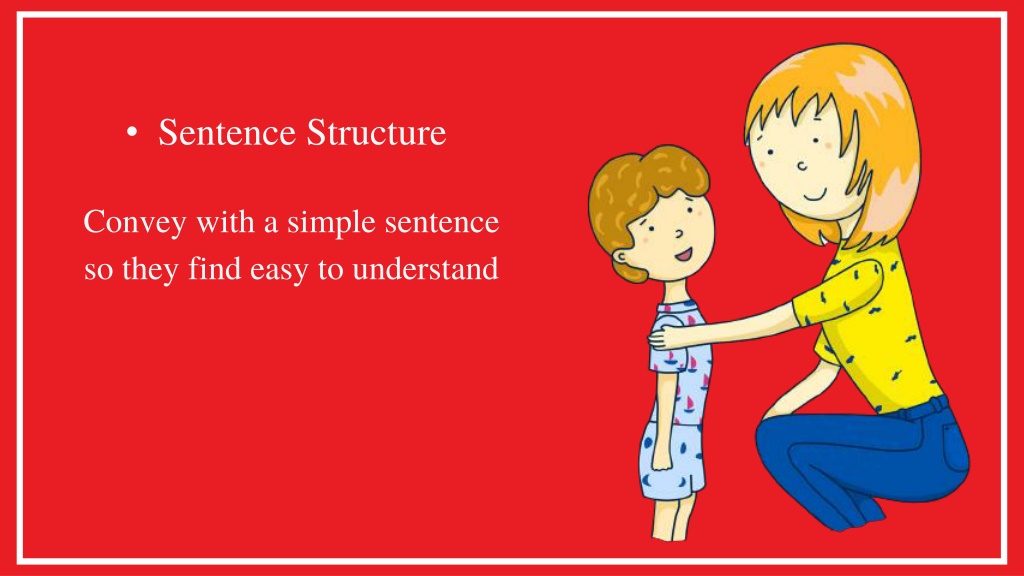 • Sentence Structure

Convey with a simple sentence so they find easy to understand